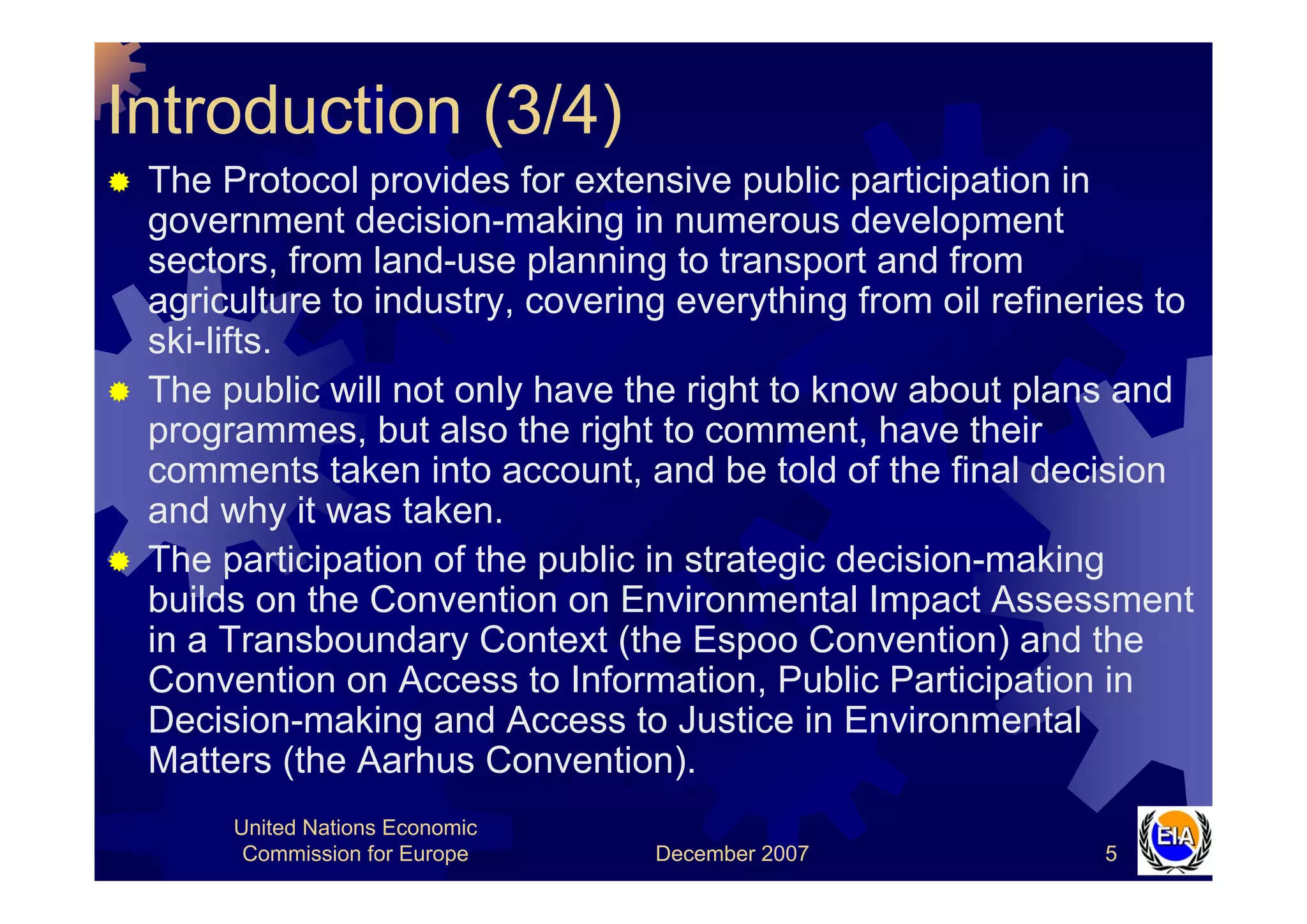 Introduction (3/4)

The Protocol provides for extensive public participation in government decision-making in numerous development sectors, from land-use planning to transport and from agriculture to industry, covering everything from oil refineries to ski-lifts.

The public will not only have the right to know about plans and programmes, but also the right to comment, have their comments taken into account, and be told of the final decision and why it was taken.

The participation of the public in strategic decision-making builds on the Convention on Environmental Impact Assessment in a Transboundary Context (the Espoo Convention) and the Convention on Access to Information, Public Participation in Decision-making and Access to Justice in Environmental Matters (the Aarhus Convention).

United Nations Economic Commission for Europe

December 2007

5

EIA